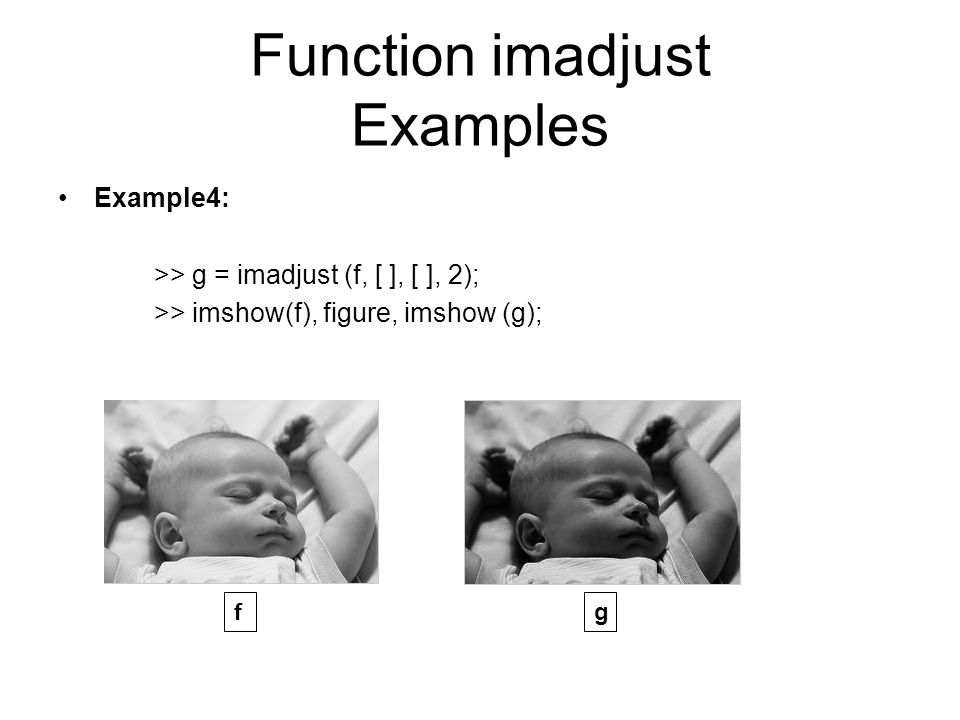 Function imadjust Examples

• Example4:

>> g = imadjust (f, [ ], [ ], 2);
>> imshow(f), figure, imshow (g);

f

g